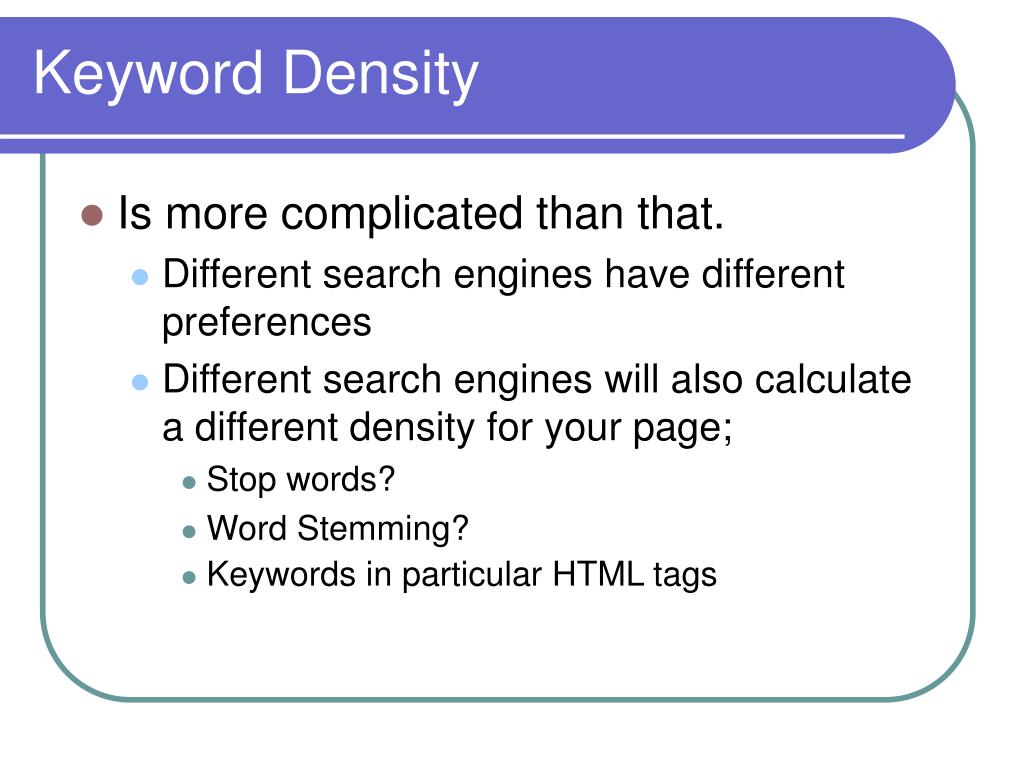 Keyword Density

- Is more complicated than that.
  - Different search engines have different preferences
  - Different search engines will also calculate a different density for your page;
    - Stop words?
    - Word Stemming?
    - Keywords in particular HTML tags